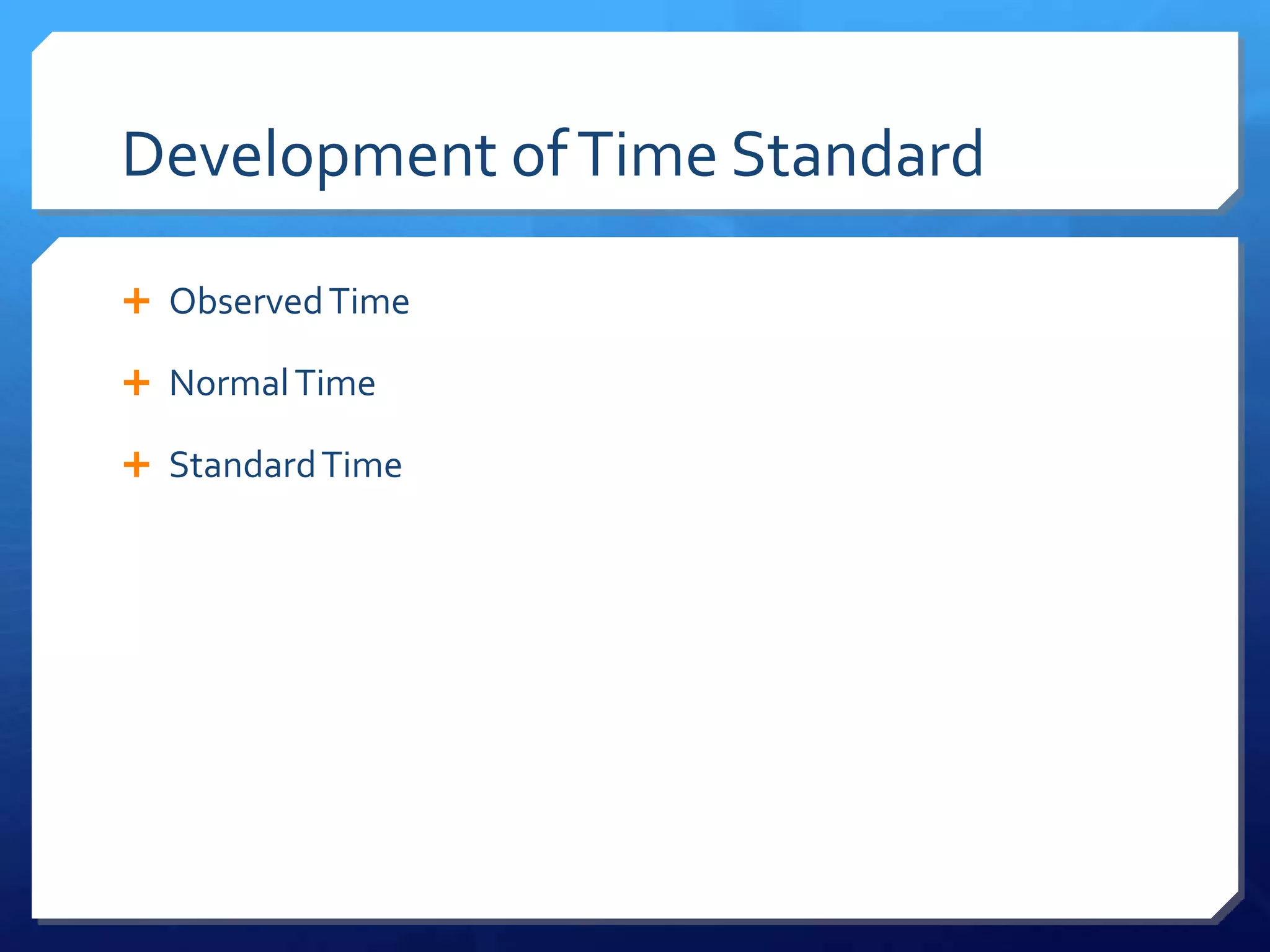 Development of Time Standard

+ Observed Time

+ Normal Time

+ Standard Time